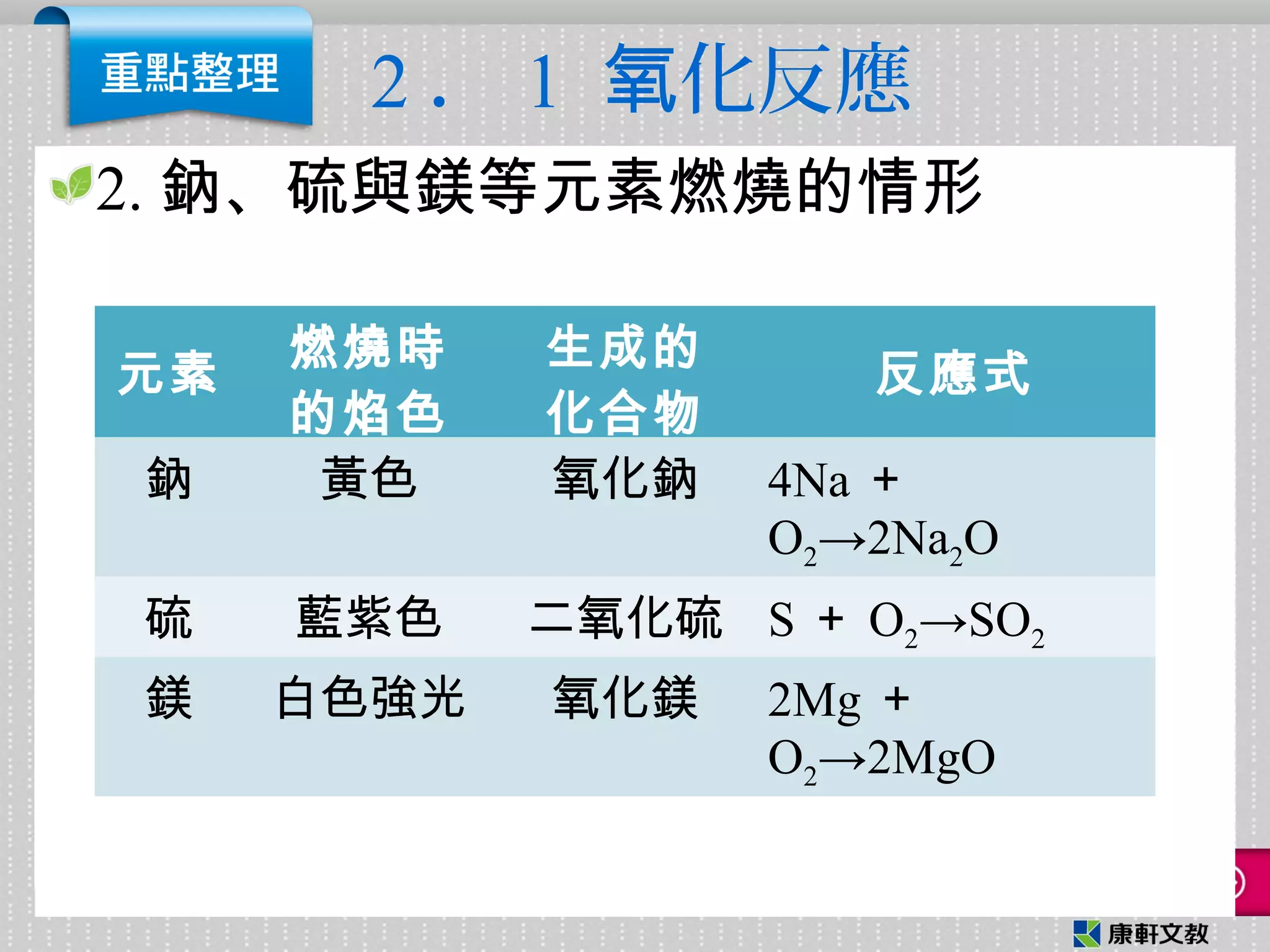 重點整理

2． 1 氧化反應

2. 鈉、硫與鎂等元素燃燒的情形

| 元素 | 燃燒時的焰色 | 生成的化合物 | 反應式 |
|---|---|---|---|
| 鈉 | 黃色 | 氧化鈉 | $4Na + O_2 \rightarrow 2Na_2O$ |
| 硫 | 藍紫色 | 二氧化硫 | $S + O_2 \rightarrow SO_2$ |
| 鎂 | 白色強光 | 氧化鎂 | $2Mg + O_2 \rightarrow 2MgO$ |

康軒文教